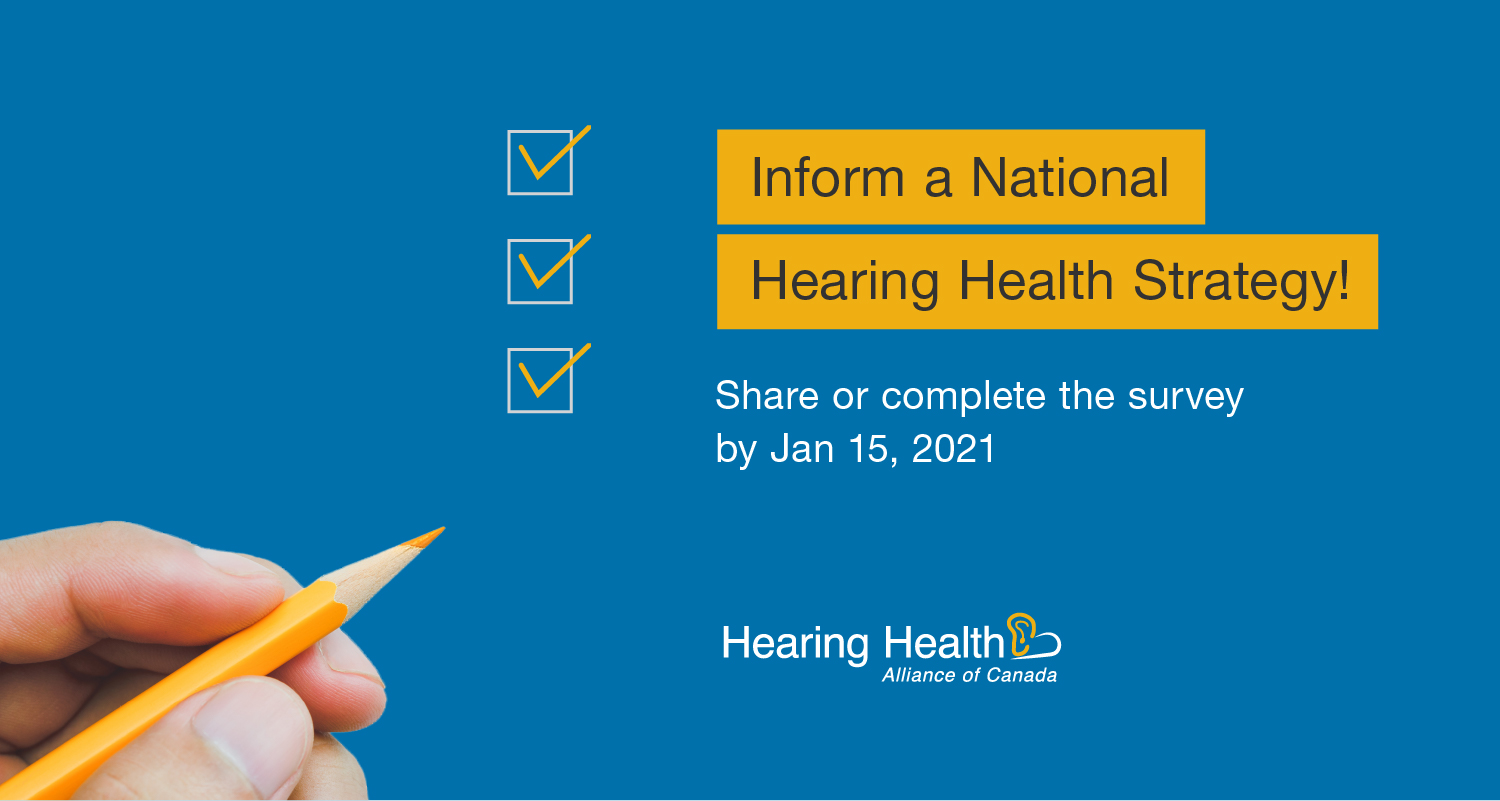 Inform a National
Hearing Health Strategy!

Share or complete the survey by Jan 15, 2021

Hearing Health
Alliance of Canada